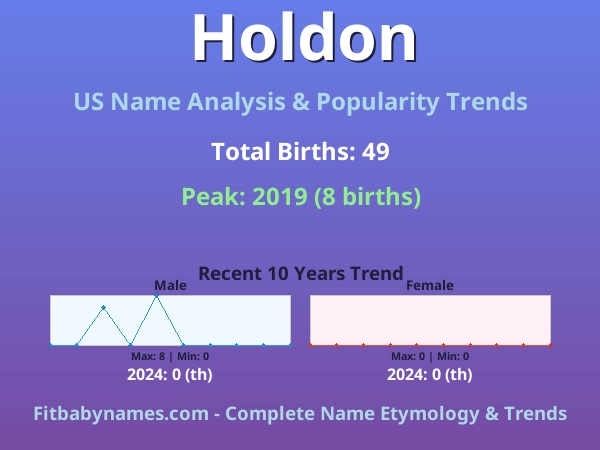 Holdon

US Name Analysis & Popularity Trends

Total Births: 49

Peak: 2019 (8 births)

Recent 10 Years Trend

Male

Max: 8 | Min: 0

2024: 0 (th)

Female

Max: 0 | Min: 0

2024: 0 (th)

Fitbabynames.com - Complete Name Etymology & Trends